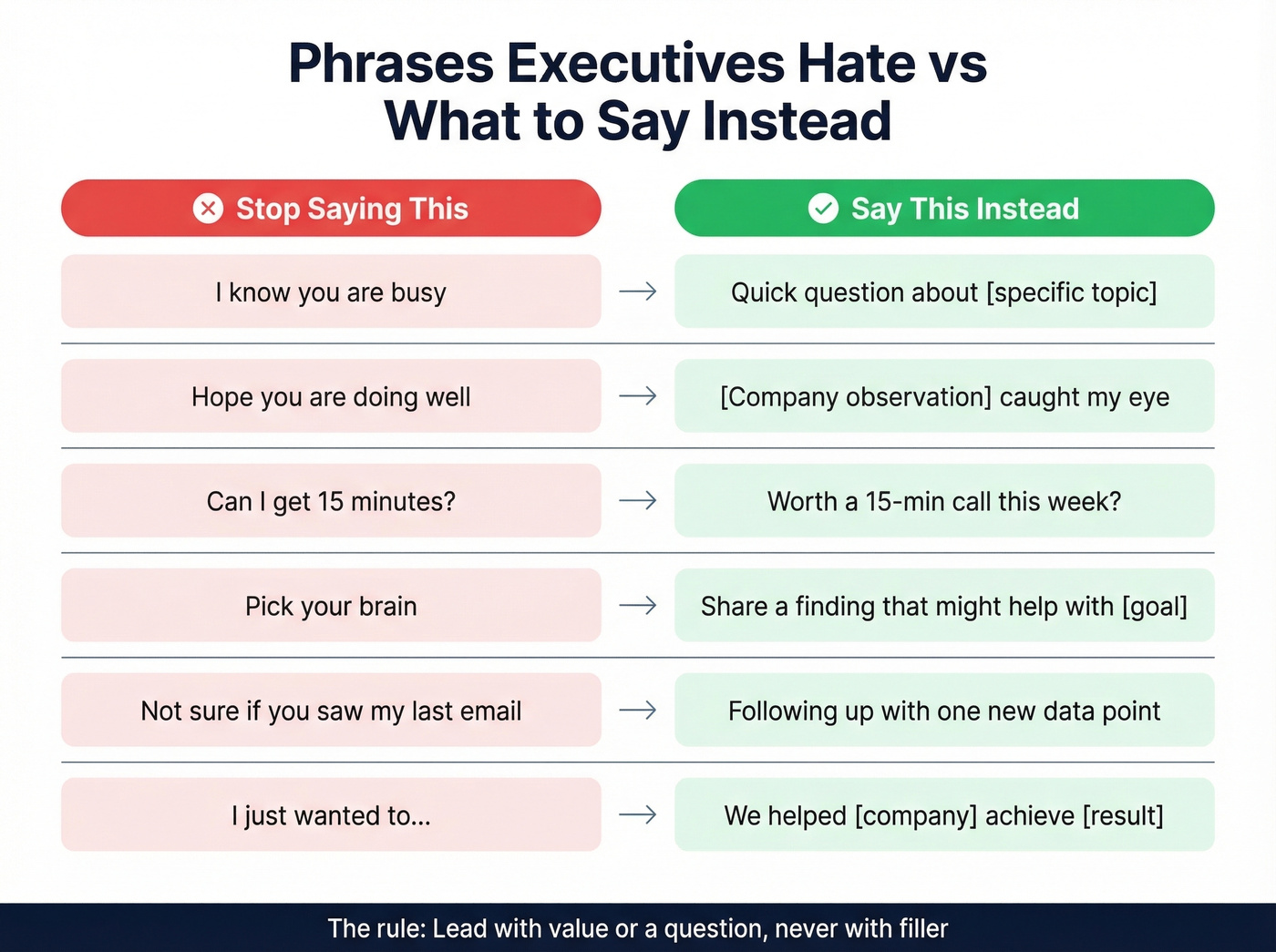 Phrases Executives Hate vs What to Say Instead

| Stop Saying This | | Say This Instead |
|---|---|---|
| I know you are busy | → | Quick question about [specific topic] |
| Hope you are doing well | → | [Company observation] caught my eye |
| Can I get 15 minutes? | → | Worth a 15-min call this week? |
| Pick your brain | → | Share a finding that might help with [goal] |
| Not sure if you saw my last email | → | Following up with one new data point |
| I just wanted to... | → | We helped [company] achieve [result] |

The rule: Lead with value or a question, never with filler